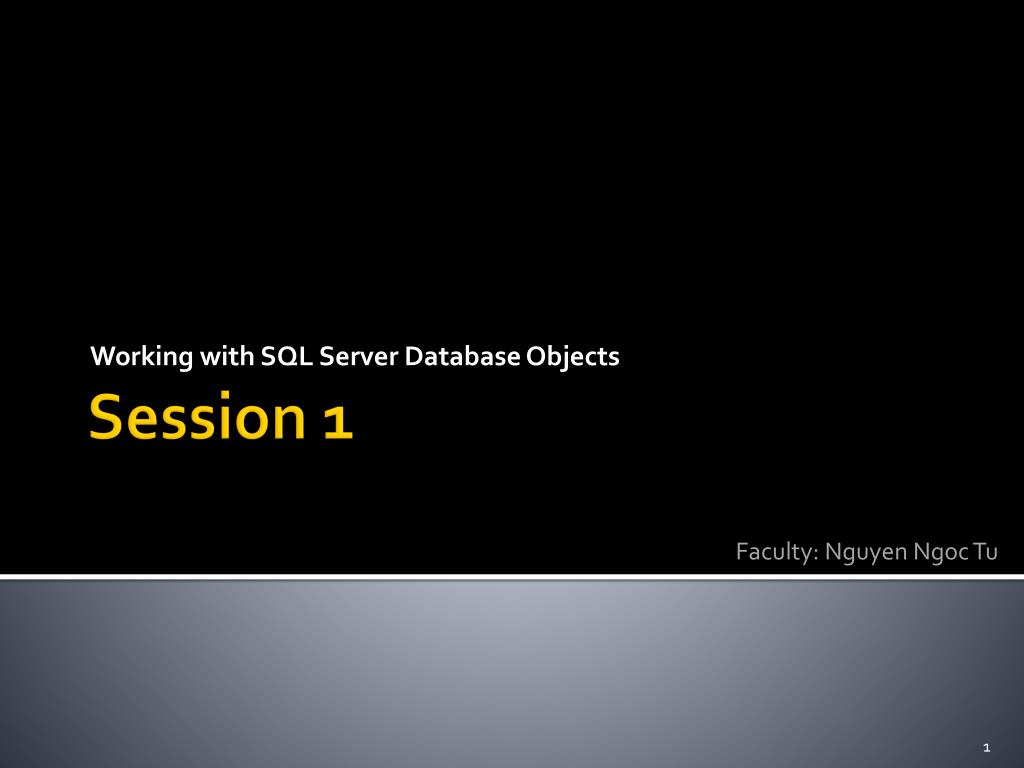 Working with SQL Server Database Objects

Session 1

Faculty: Nguyen Ngoc Tu

1